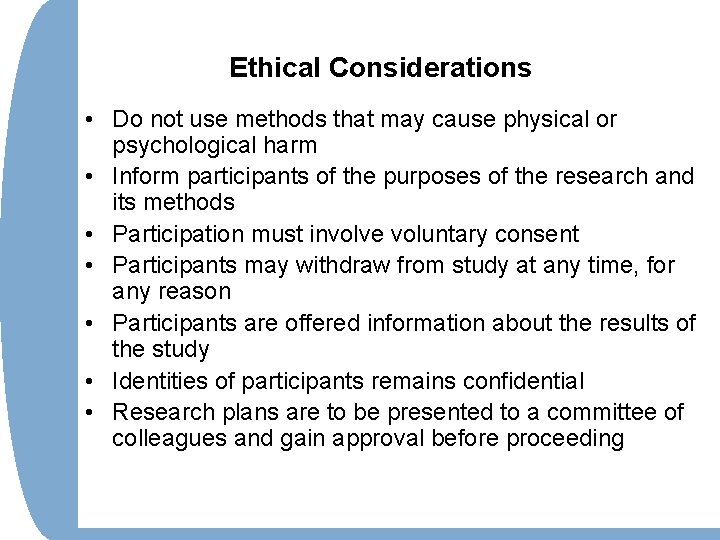 Ethical Considerations

• Do not use methods that may cause physical or psychological harm
• Inform participants of the purposes of the research and its methods
• Participation must involve voluntary consent
• Participants may withdraw from study at any time, for any reason
• Participants are offered information about the results of the study
• Identities of participants remains confidential
• Research plans are to be presented to a committee of colleagues and gain approval before proceeding